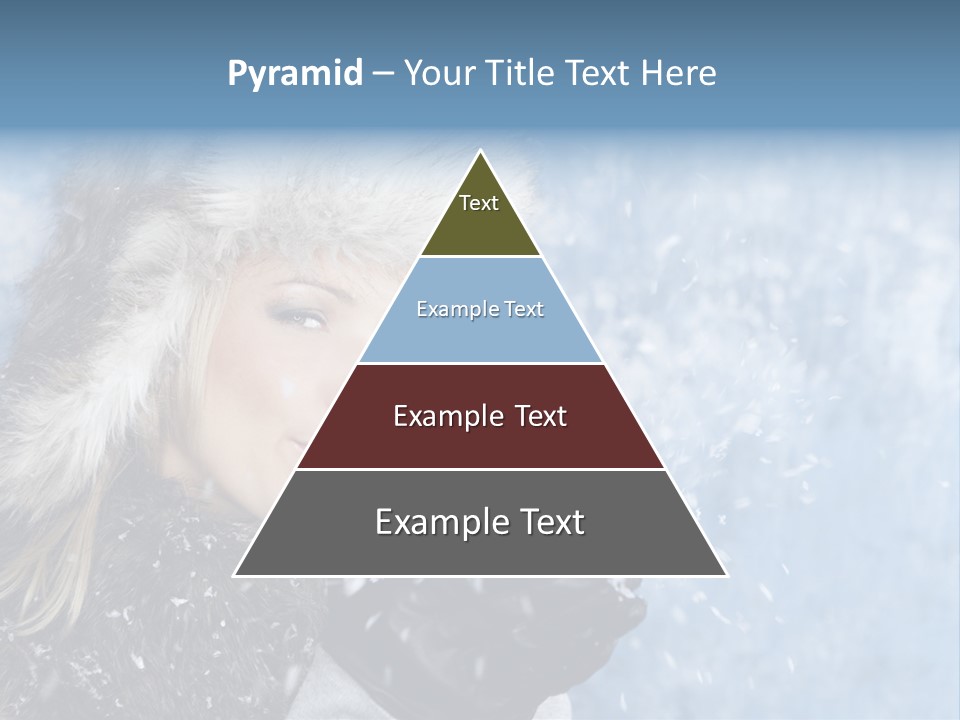 Pyramid – Your Title Text Here

Text

Example Text

Example Text

Example Text